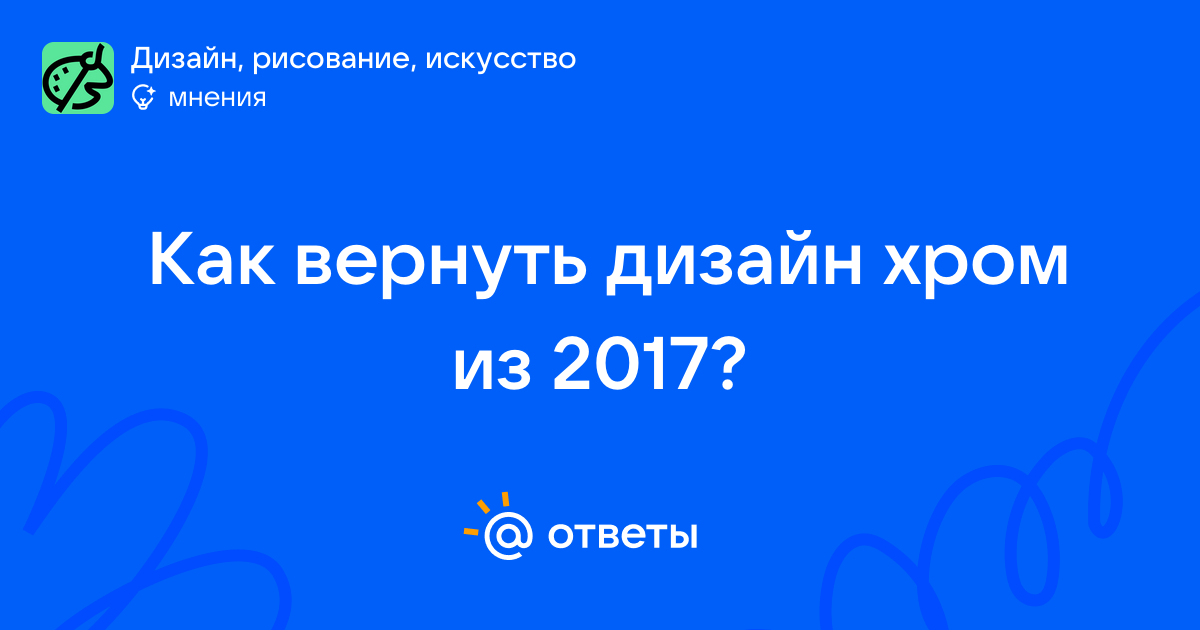 Дизайн, рисование, искусство
мнения

Как вернуть дизайн хром из 2017?

@ ответы